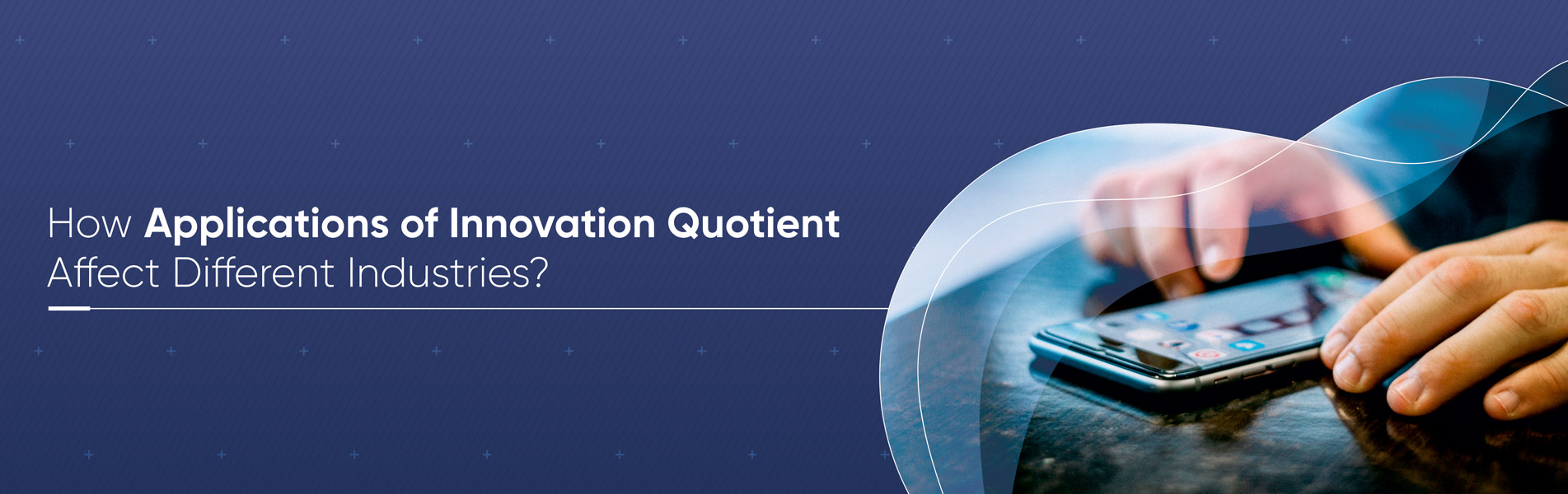 How Applications of Innovation Quotient Affect Different Industries?